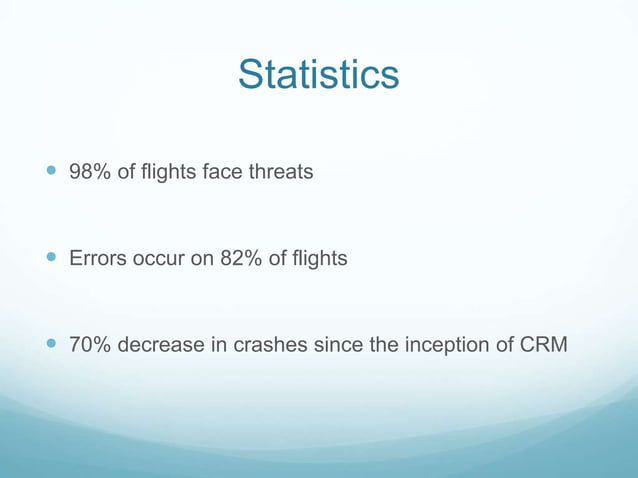 Statistics

- 98% of flights face threats

- Errors occur on 82% of flights

- 70% decrease in crashes since the inception of CRM